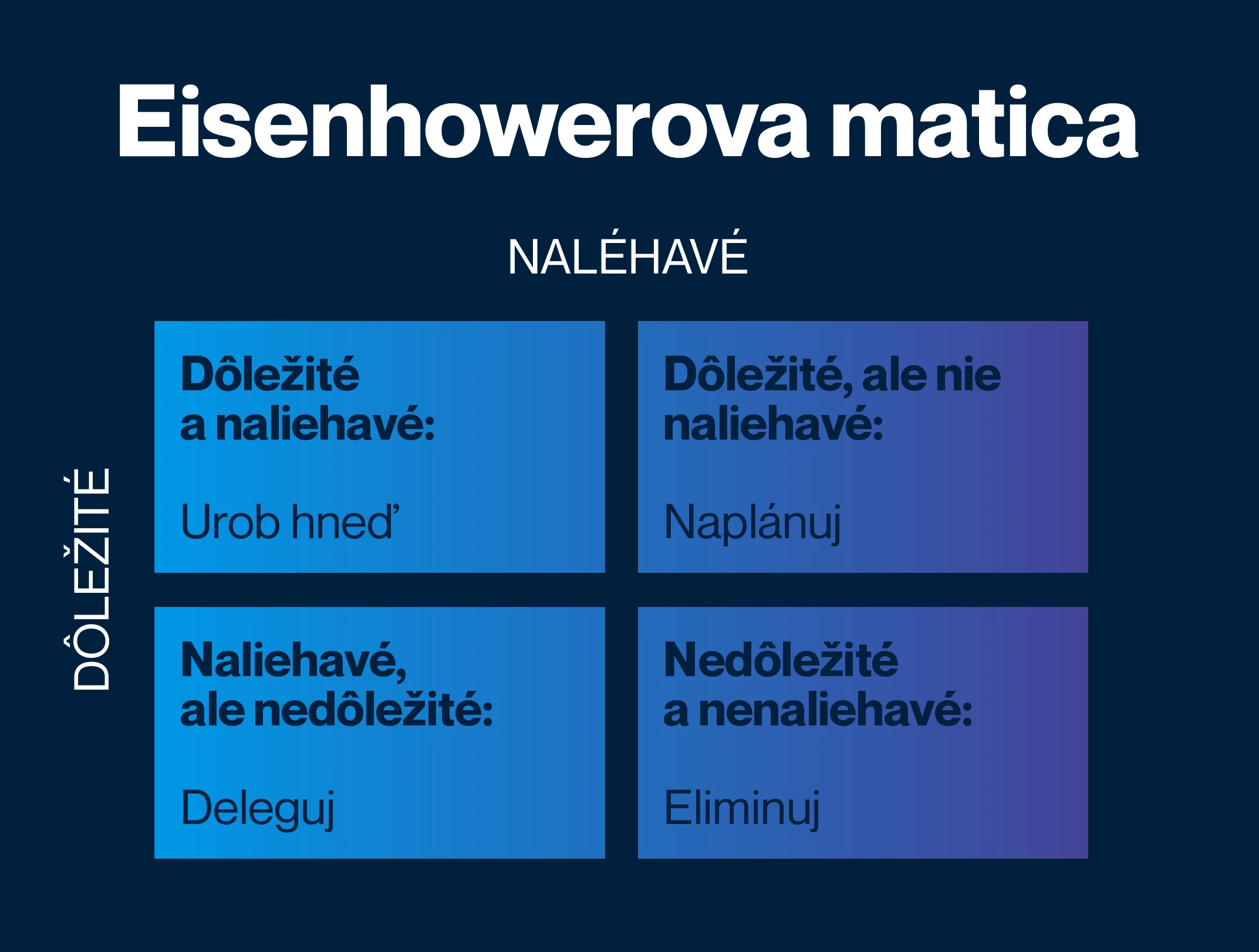 Eisenhowerova matica

NALÉHAVÉ

DÔLEŽITÉ

Dôležité a naliehavé:

Urob hneď

Dôležité, ale nie naliehavé:

Naplánuj

Naliehavé, ale nedôležité:

Deleguj

Nedôležité a nenaliehavé:

Eliminuj